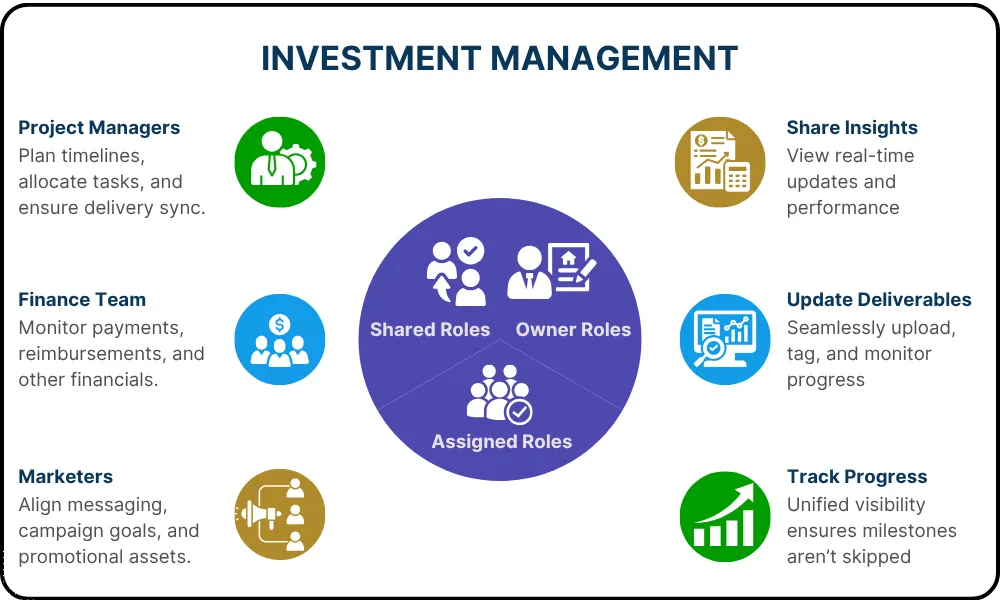 INVESTMENT MANAGEMENT

Project Managers
Plan timelines, allocate tasks, and ensure delivery sync.

Finance Team
Monitor payments, reimbursements, and other financials.

Marketers
Align messaging, campaign goals, and promotional assets.

Shared Roles

Owner Roles

Assigned Roles

Share Insights
View real-time updates and performance

Update Deliverables
Seamlessly upload, tag, and monitor progress

Track Progress
Unified visibility ensures milestones aren't skipped